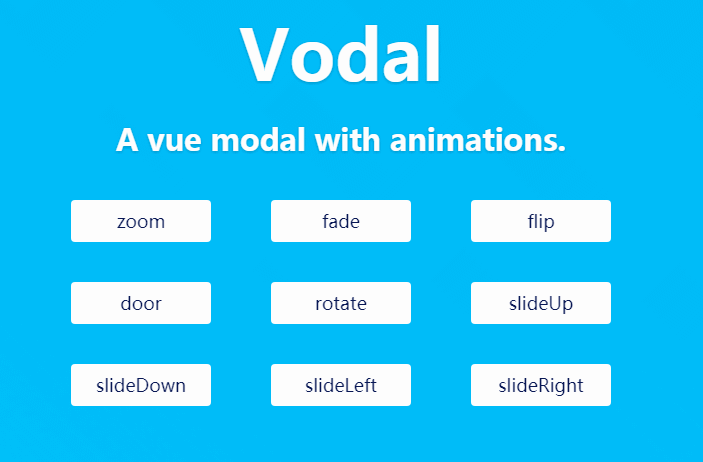 Vodal

A vue modal with animations.

zoom

fade

flip

door

rotate

slideUp

slideDown

slideLeft

slideRight